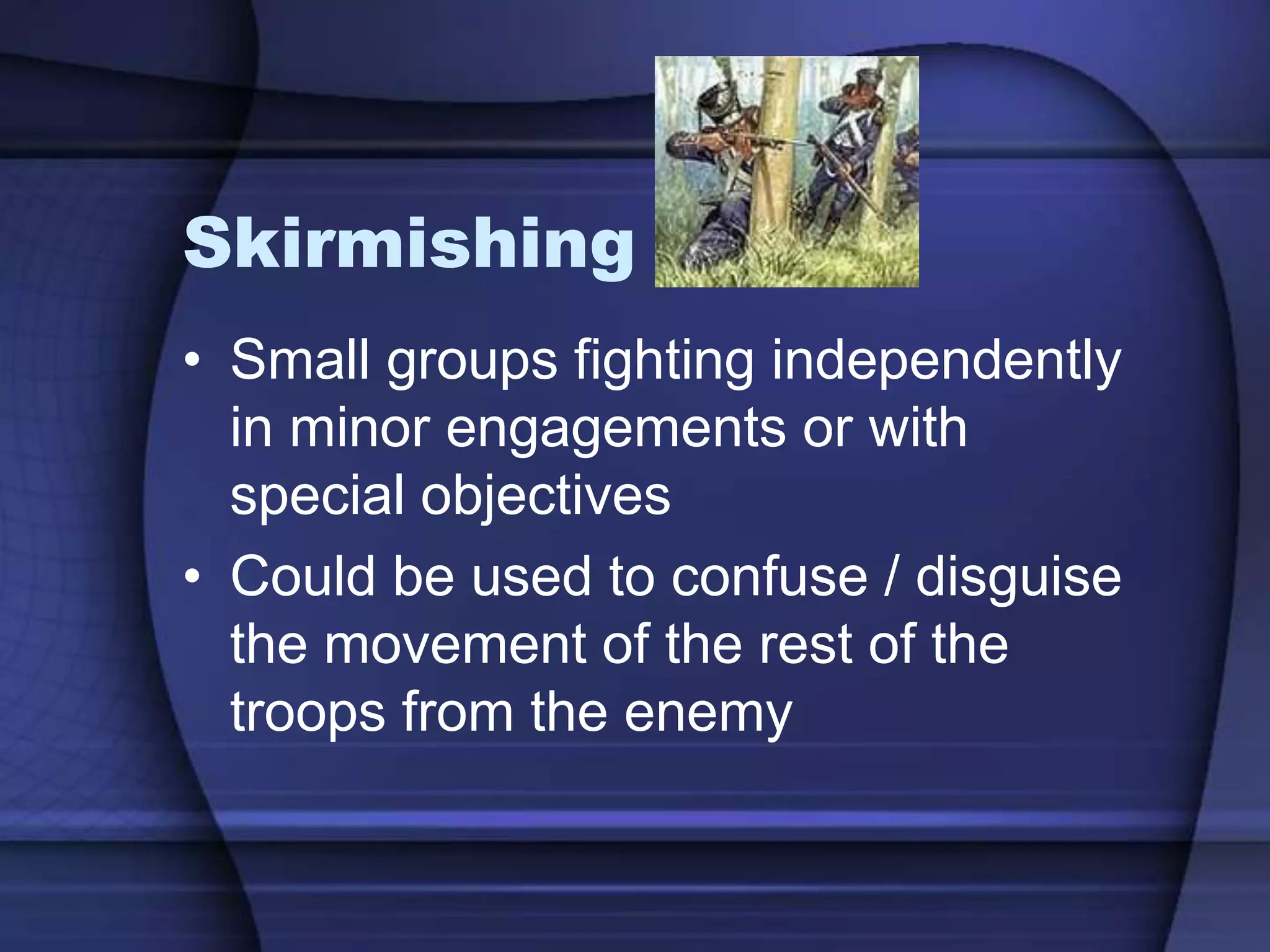 Skirmishing

• Small groups fighting independently in minor engagements or with special objectives
• Could be used to confuse / disguise the movement of the rest of the troops from the enemy